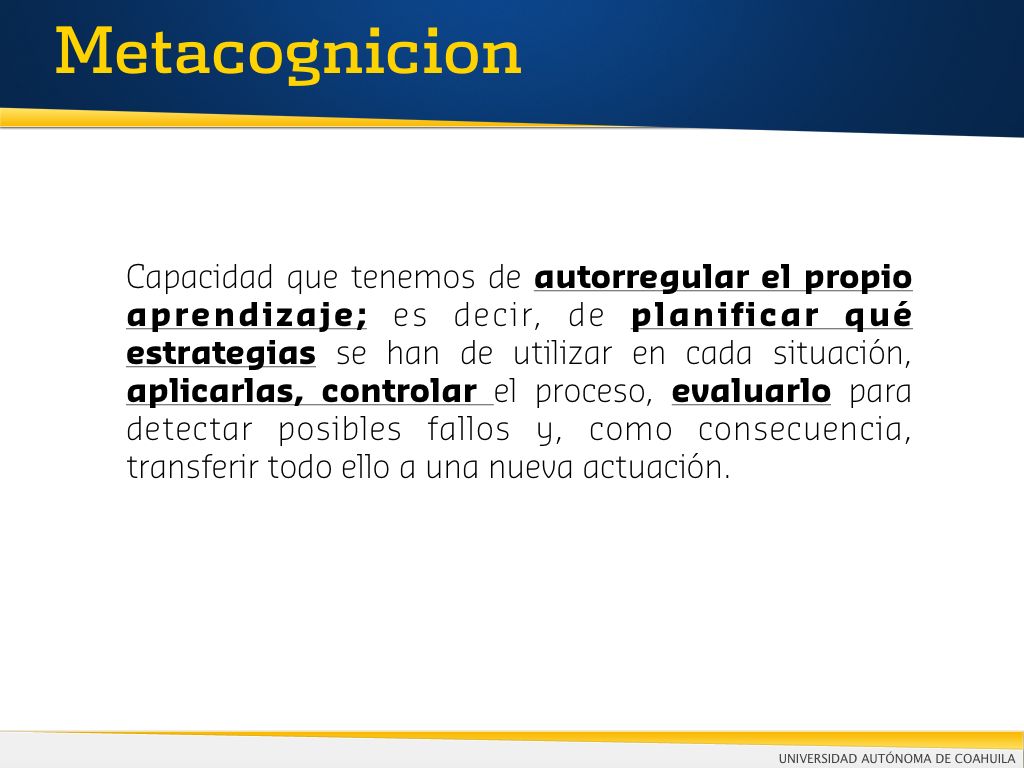 Metacognicion

Capacidad que tenemos de autorregular el propio aprendizaje; es decir, de planificar qué estrategias se han de utilizar en cada situación, aplicarlas, controlar el proceso, evaluarlo para detectar posibles fallos y, como consecuencia, transferir todo ello a una nueva actuación.

UNIVERSIDAD AUTÓNOMA DE COAHUILA